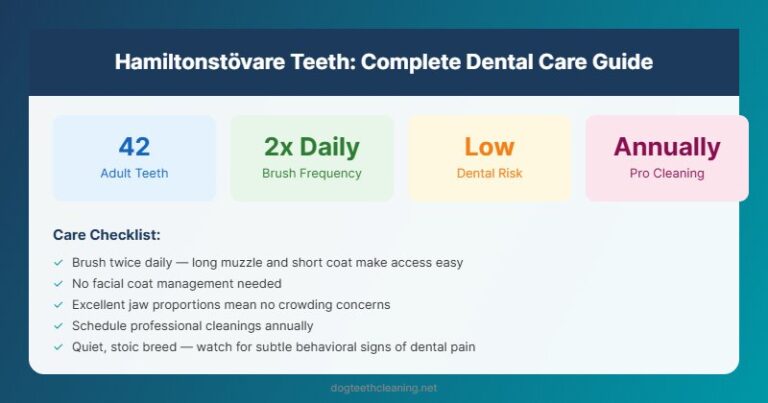 Hamiltonstövare Teeth: Complete Dental Care Guide

42
Adult Teeth

2x Daily
Brush Frequency

Low
Dental Risk

Annually
Pro Cleaning

Care Checklist:

✓ Brush twice daily — long muzzle and short coat make access easy
✓ No facial coat management needed
✓ Excellent jaw proportions mean no crowding concerns
✓ Schedule professional cleanings annually
✓ Quiet, stoic breed — watch for subtle behavioral signs of dental pain

dogteethcleaning.net